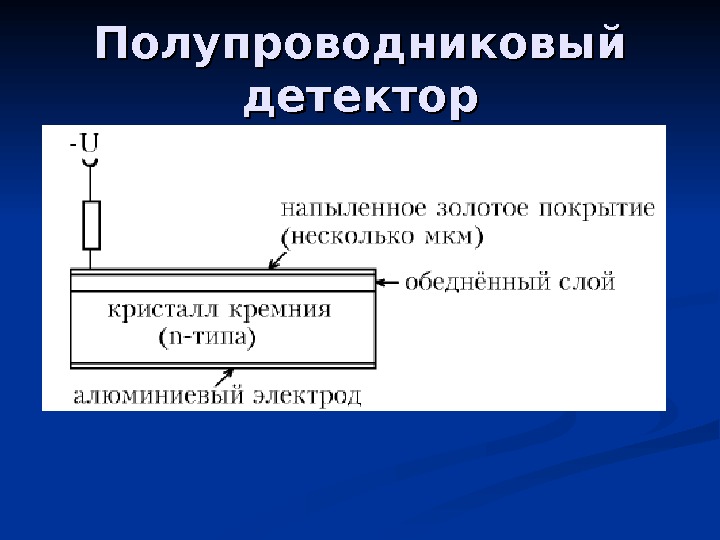 Полупроводниковый детектор

-U

напыленное золотое покрытие (несколько мкм)

обеднённый слой

кристалл кремния (n-типа)

алюминиевый электрод